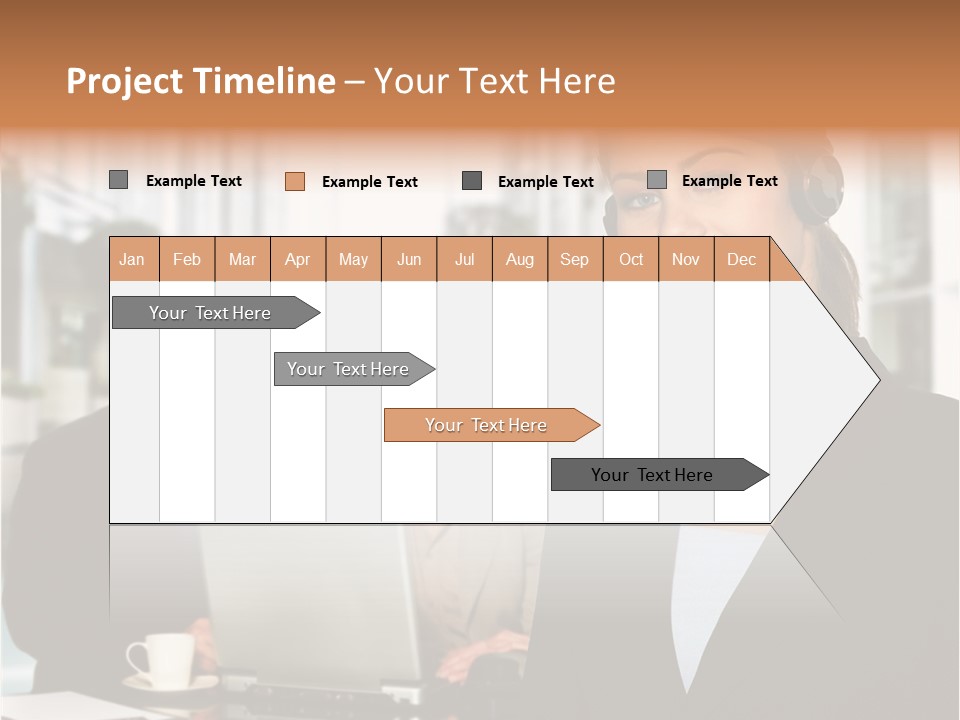 Project Timeline – Your Text Here

Example Text Example Text Example Text Example Text

| Jan | Feb | Mar | Apr | May | Jun | Jul | Aug | Sep | Oct | Nov | Dec |
|---|---|---|---|---|---|---|---|---|---|---|---|

Your Text Here

Your Text Here

Your Text Here

Your Text Here